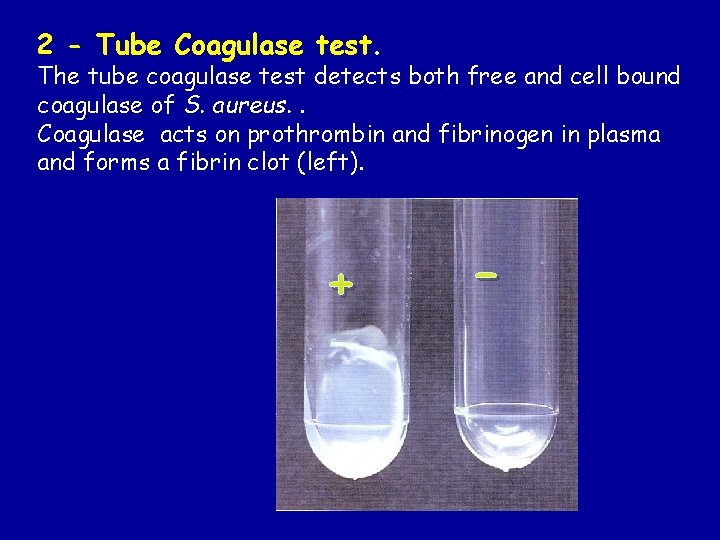 2 - Tube Coagulase test.
The tube coagulase test detects both free and cell bound coagulase of S. aureus. .
Coagulase acts on prothrombin and fibrinogen in plasma and forms a fibrin clot (left).

+

-